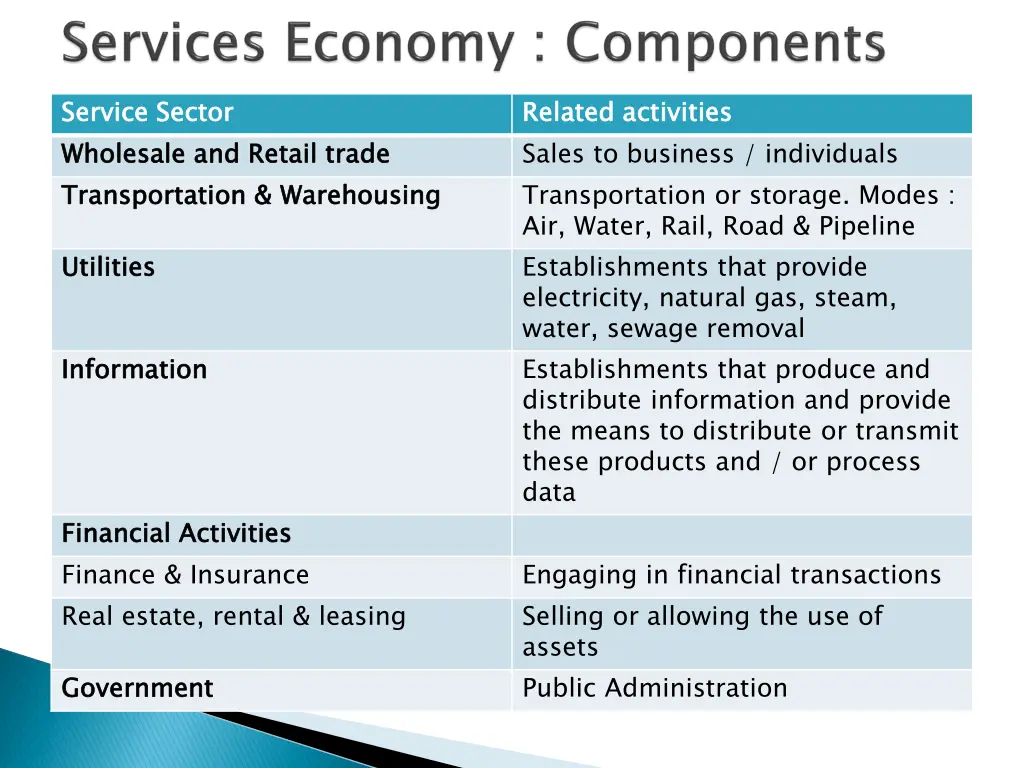 Services Economy : Components

| Service Sector | Related activities |
|---|---|
| Wholesale and Retail trade | Sales to business / individuals |
| Transportation & Warehousing | Transportation or storage. Modes : Air, Water, Rail, Road & Pipeline |
| Utilities | Establishments that provide electricity, natural gas, steam, water, sewage removal |
| Information | Establishments that produce and distribute information and provide the means to distribute or transmit these products and / or process data |
| Financial Activities | |
| Finance & Insurance | Engaging in financial transactions |
| Real estate, rental & leasing | Selling or allowing the use of assets |
| Government | Public Administration |